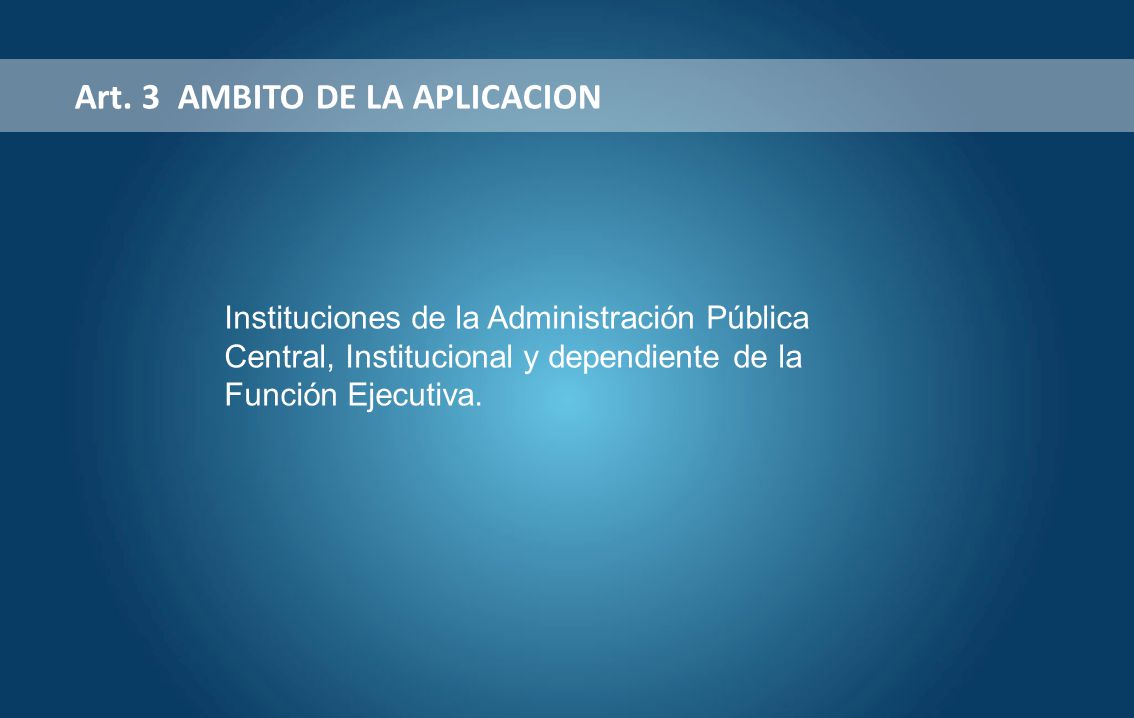 Art. 3 AMBITO DE LA APLICACION

Instituciones de la Administración Pública Central, Institucional y dependiente de la Función Ejecutiva.